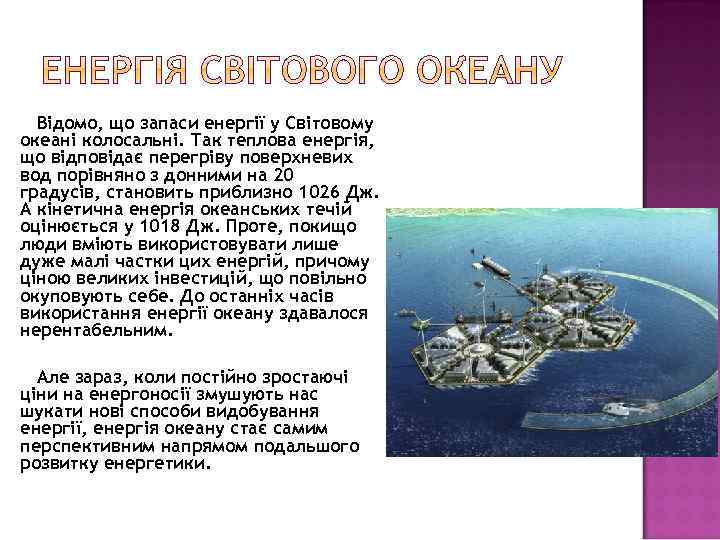 ЕНЕРГІЯ СВІТОВОГО ОКЕАНУ

Відомо, що запаси енергії у Світовому океані колосальні. Так теплова енергія, що відповідає перегріву поверхневих вод порівняно з донними на 20 градусів, становить приблизно 1026 Дж. А кінетична енергія океанських течій оцінюється у 1018 Дж. Проте, покищо люди вміють використовувати лише дуже малі частки цих енергій, причому ціною великих інвестицій, що повільно окуповують себе. До останніх часів використання енергії океану здавалося нерентабельним.

Але зараз, коли постійно зростаючі ціни на енергоносії змушують нас шукати нові способи видобування енергії, енергія океану стає самим перспективним напрямом подальшого розвитку енергетики.